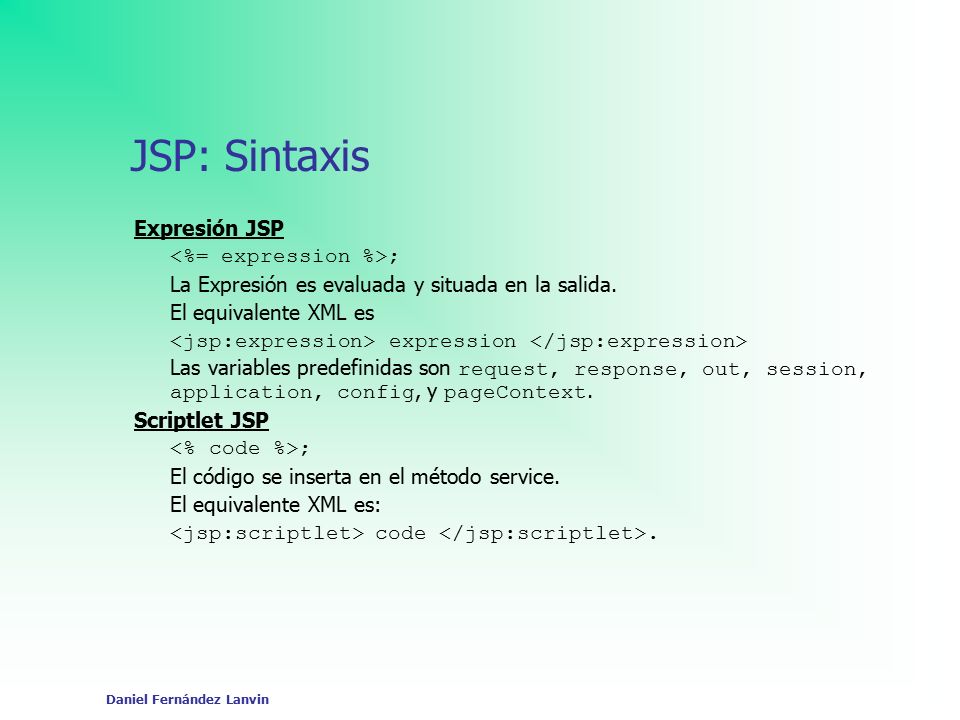 JSP: Sintaxis

Expresión JSP

<%= expression %>;

La Expresión es evaluada y situada en la salida.

El equivalente XML es

<jsp:expression> expression </jsp:expression>

Las variables predefinidas son request, response, out, session, application, config, y pageContext.

Scriptlet JSP

<% code %>;

El código se inserta en el método service.

El equivalente XML es:

<jsp:scriptlet> code </jsp:scriptlet>.

Daniel Fernández Lanvin